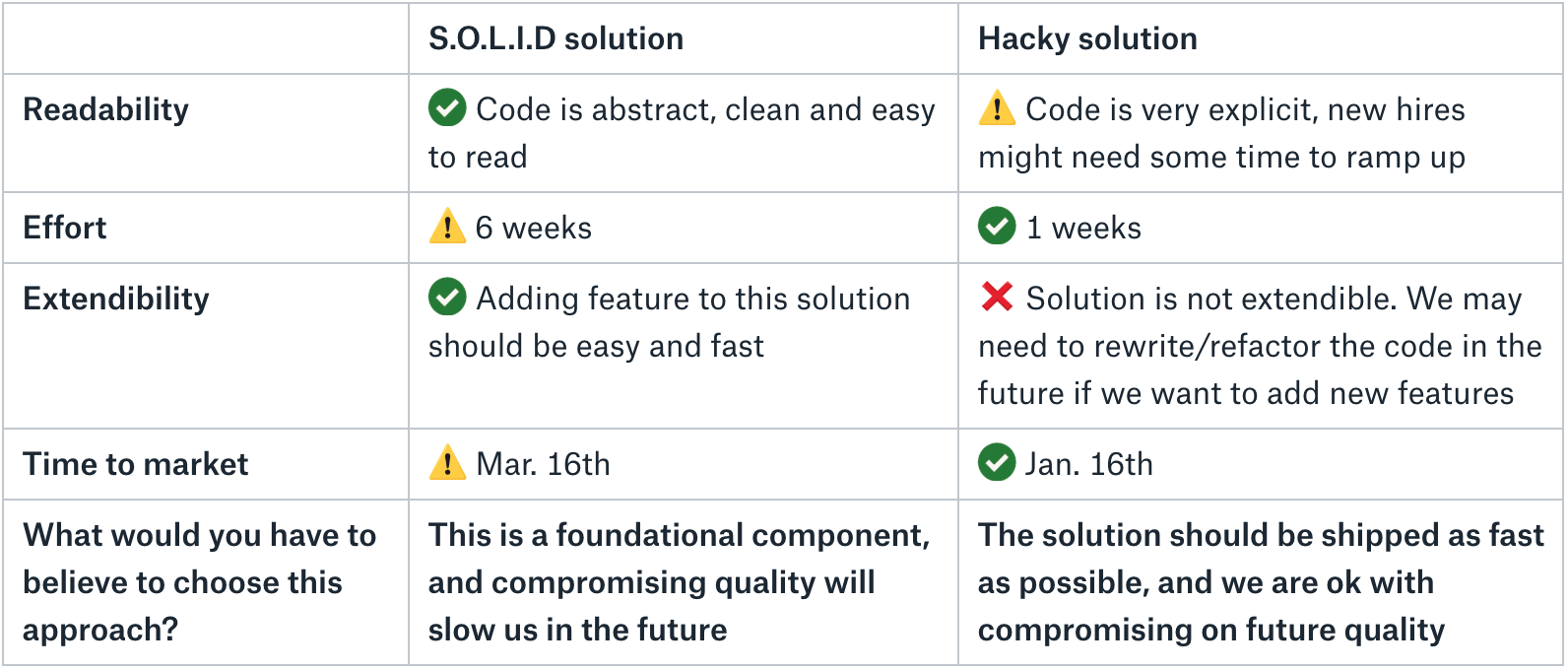 | | S.O.L.I.D solution | Hacky solution |
|---|---|---|
| Readability | ✅ Code is abstract, clean and easy to read | ⚠️ Code is very explicit, new hires might need some time to ramp up |
| Effort | ⚠️ 6 weeks | ✅ 1 weeks |
| Extendibility | ✅ Adding feature to this solution should be easy and fast | ❌ Solution is not extendible. We may need to rewrite/refactor the code in the future if we want to add new features |
| Time to market | ⚠️ Mar. 16th | ✅ Jan. 16th |
| What would you have to believe to choose this approach? | This is a foundational component, and compromising quality will slow us in the future | The solution should be shipped as fast as possible, and we are ok with compromising on future quality |